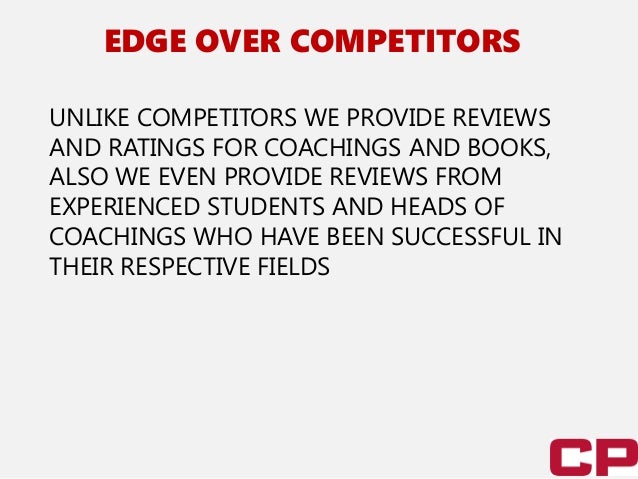 EDGE OVER COMPETITORS

UNLIKE COMPETITORS WE PROVIDE REVIEWS AND RATINGS FOR COACHINGS AND BOOKS, ALSO WE EVEN PROVIDE REVIEWS FROM EXPERIENCED STUDENTS AND HEADS OF COACHINGS WHO HAVE BEEN SUCCESSFUL IN THEIR RESPECTIVE FIELDS

CP